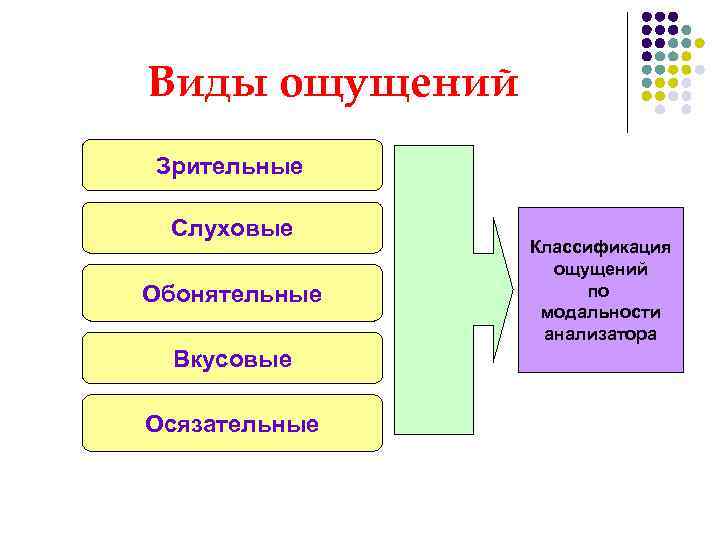 Виды ощущений

Зрительные

Слуховые

Обонятельные

Вкусовые

Осязательные

Классификация ощущений по модальности анализатора